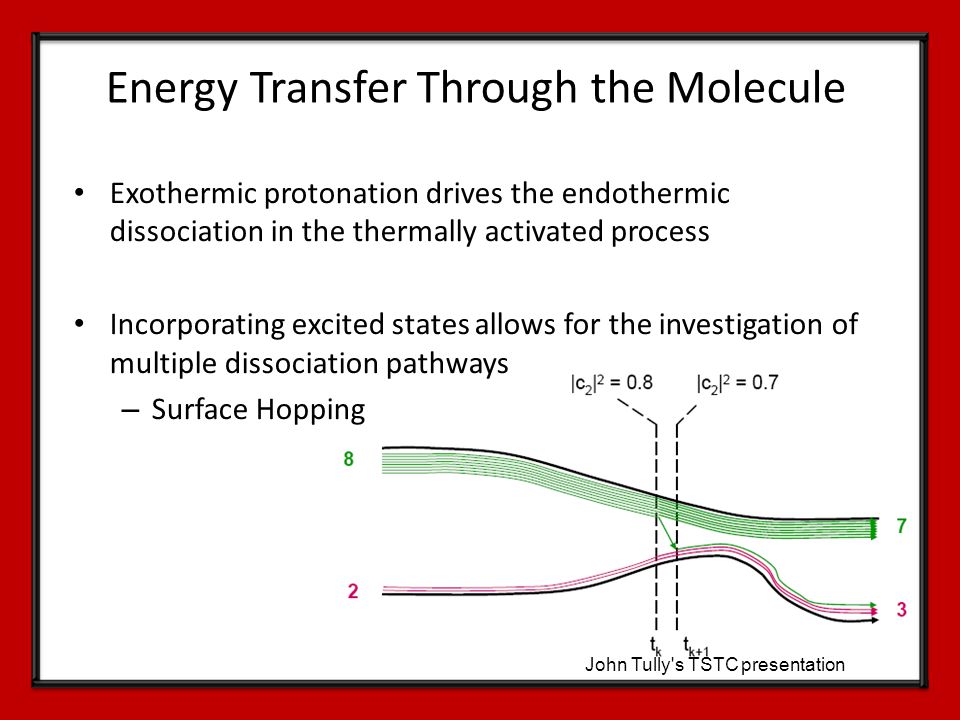 Energy Transfer Through the Molecule

• Exothermic protonation drives the endothermic dissociation in the thermally activated process

• Incorporating excited states allows for the investigation of multiple dissociation pathways

– Surface Hopping

$|c_2|^2 = 0.8$

$|c_2|^2 = 0.7$

8

7

2

3

$t_k$

$t_{k+1}$

John Tully's TSTC presentation